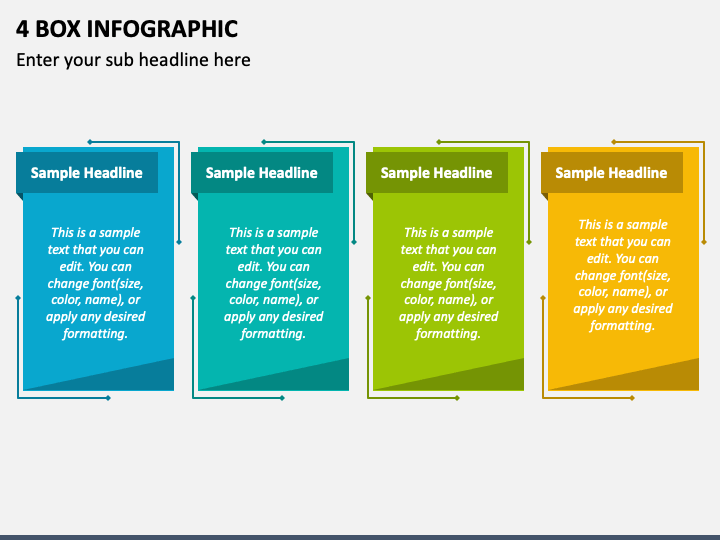 4 BOX INFOGRAPHIC

Enter your sub headline here

Sample Headline

This is a sample text that you can edit. You can change font(size, color, name), or apply any desired formatting.

Sample Headline

This is a sample text that you can edit. You can change font(size, color, name), or apply any desired formatting.

Sample Headline

This is a sample text that you can edit. You can change font(size, color, name), or apply any desired formatting.

Sample Headline

This is a sample text that you can edit. You can change font(size, color, name), or apply any desired formatting.